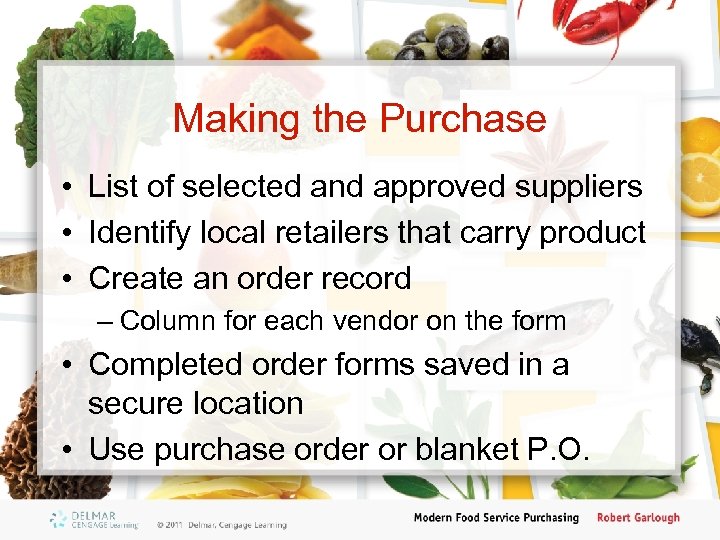 Making the Purchase

• List of selected and approved suppliers
• Identify local retailers that carry product
• Create an order record
– Column for each vendor on the form
• Completed order forms saved in a secure location
• Use purchase order or blanket P.O.

DELMAR CENGAGE Learning © 2011 Delmar, Cengage Learning Modern Food Service Purchasing Robert Garlough